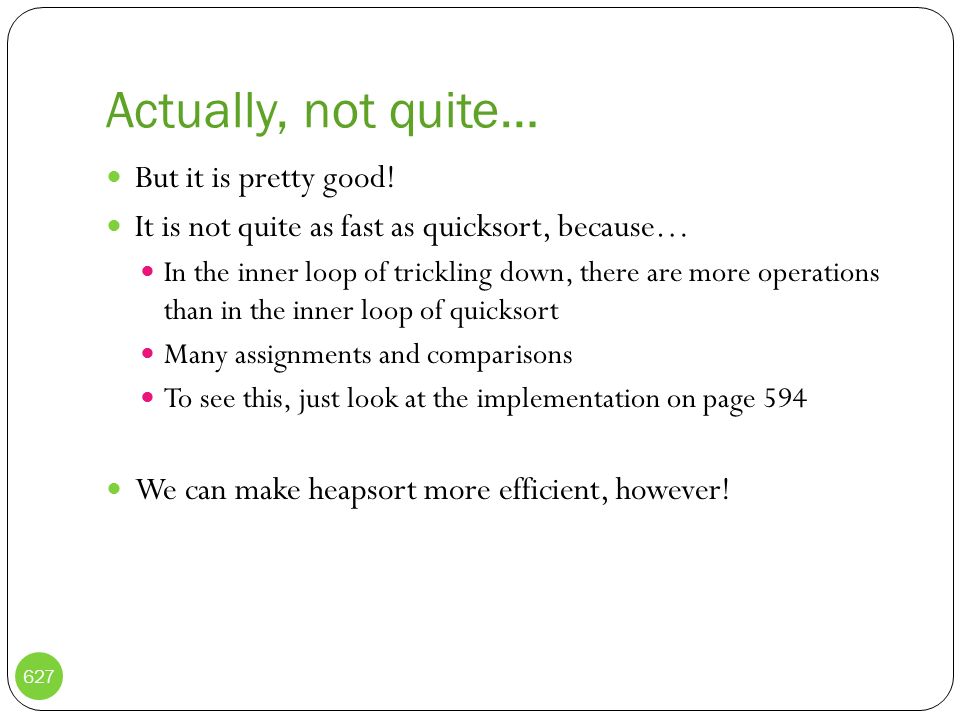 Actually, not quite…

- But it is pretty good!
- It is not quite as fast as quicksort, because…
  - In the inner loop of trickling down, there are more operations than in the inner loop of quicksort
  - Many assignments and comparisons
  - To see this, just look at the implementation on page 594

- We can make heapsort more efficient, however!

627